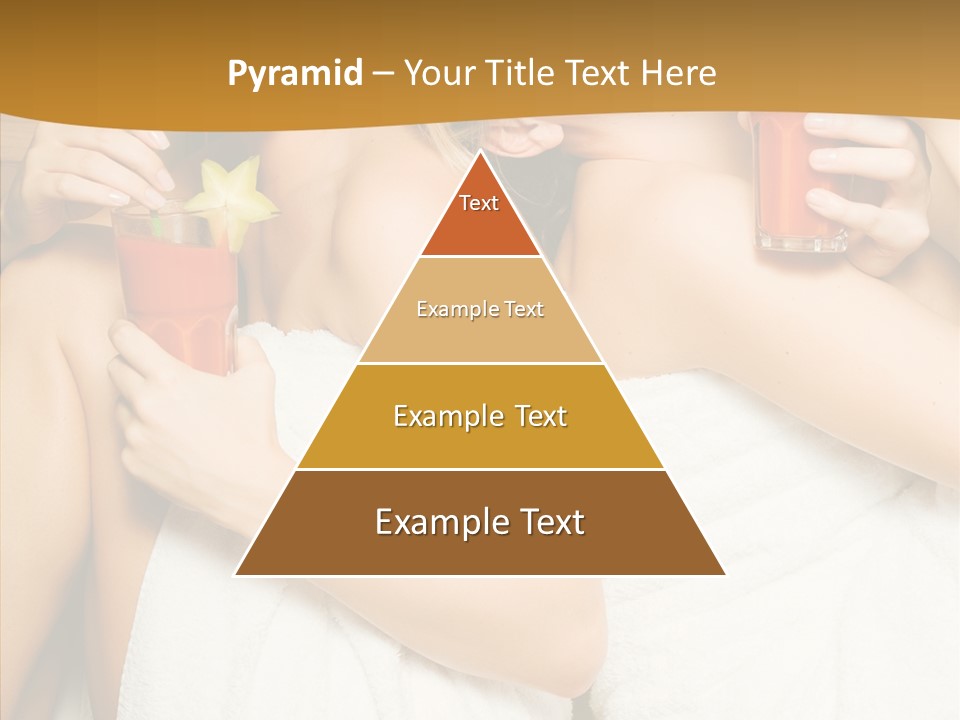 Pyramid – Your Title Text Here

Text

Example Text

Example Text

Example Text